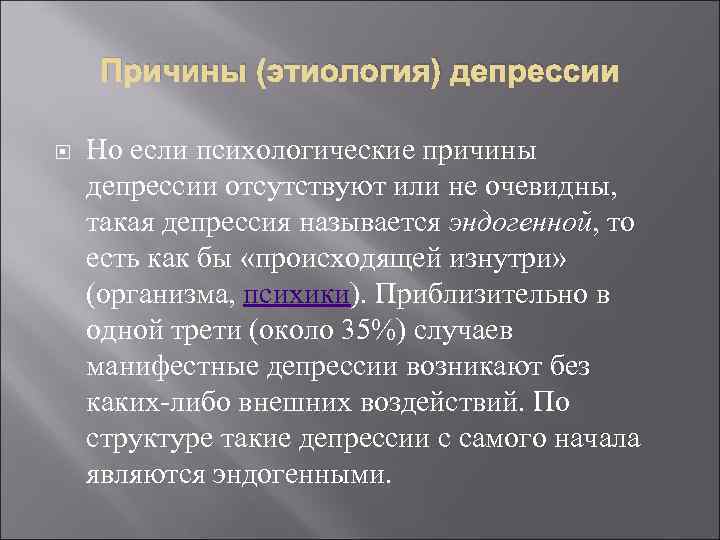 Причины (этиология) депрессии

Но если психологические причины депрессии отсутствуют или не очевидны, такая депрессия называется эндогенной, то есть как бы «происходящей изнутри» (организма, психики). Приблизительно в одной трети (около 35%) случаев манифестные депрессии возникают без каких-либо внешних воздействий. По структуре такие депрессии с самого начала являются эндогенными.